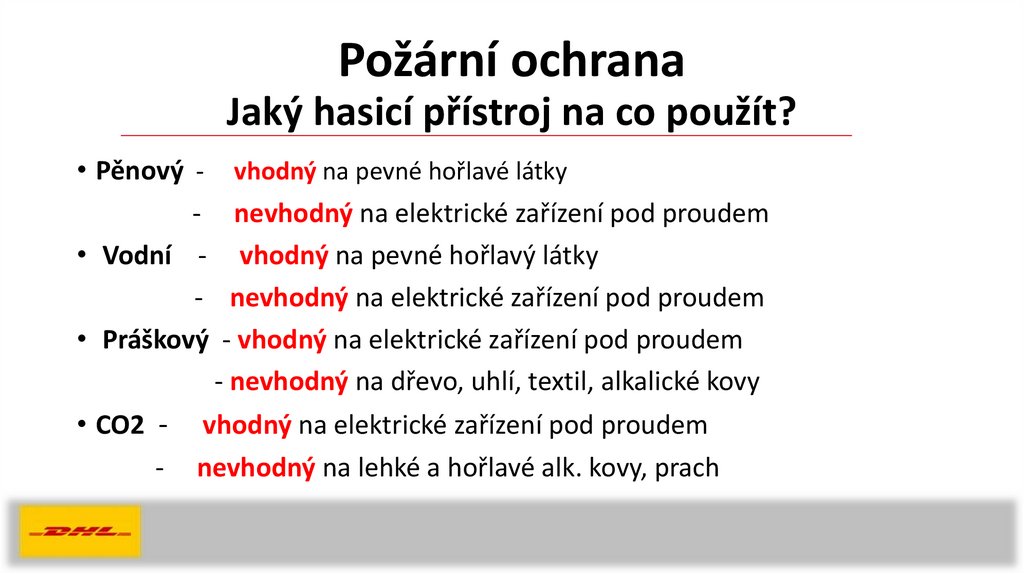 Požární ochrana
Jaký hasicí přístroj na co použít?

• Pěnový - vhodný na pevné hořlavé látky
- nevhodný na elektrické zařízení pod proudem
• Vodní - vhodný na pevné hořlavý látky
- nevhodný na elektrické zařízení pod proudem
• Práškový - vhodný na elektrické zařízení pod proudem
- nevhodný na dřevo, uhlí, textil, alkalické kovy
• CO2 - vhodný na elektrické zařízení pod proudem
- nevhodný na lehké a hořlavé alk. kovy, prach

DHL